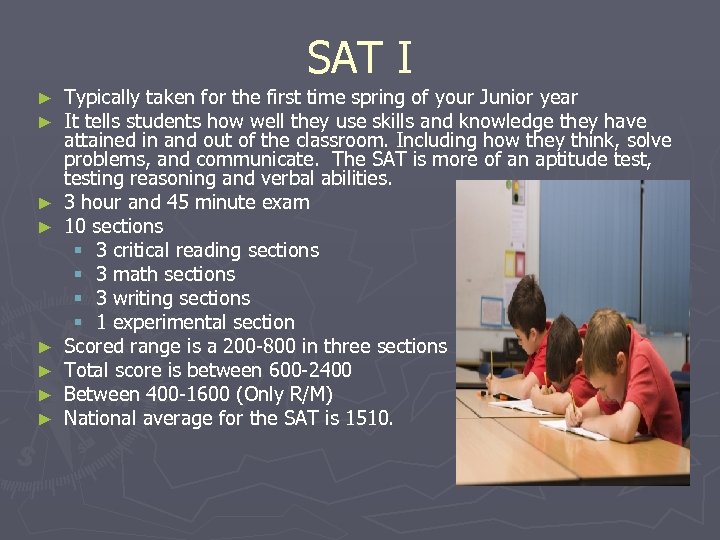 SAT I

► Typically taken for the first time spring of your Junior year
► It tells students how well they use skills and knowledge they have attained in and out of the classroom. Including how they think, solve problems, and communicate. The SAT is more of an aptitude test, testing reasoning and verbal abilities.
► 3 hour and 45 minute exam
► 10 sections
▪ 3 critical reading sections
▪ 3 math sections
▪ 3 writing sections
▪ 1 experimental section
► Scored range is a 200-800 in three sections
► Total score is between 600-2400
► Between 400-1600 (Only R/M)
► National average for the SAT is 1510.